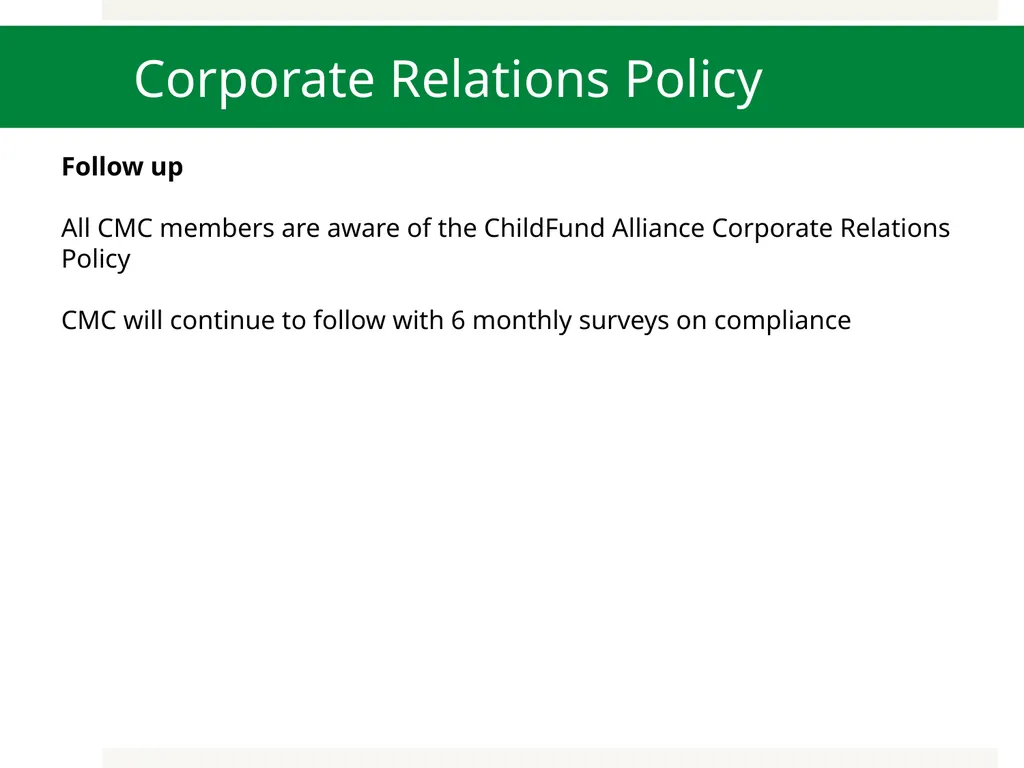 Corporate Relations Policy

Follow up

All CMC members are aware of the ChildFund Alliance Corporate Relations Policy

CMC will continue to follow with 6 monthly surveys on compliance